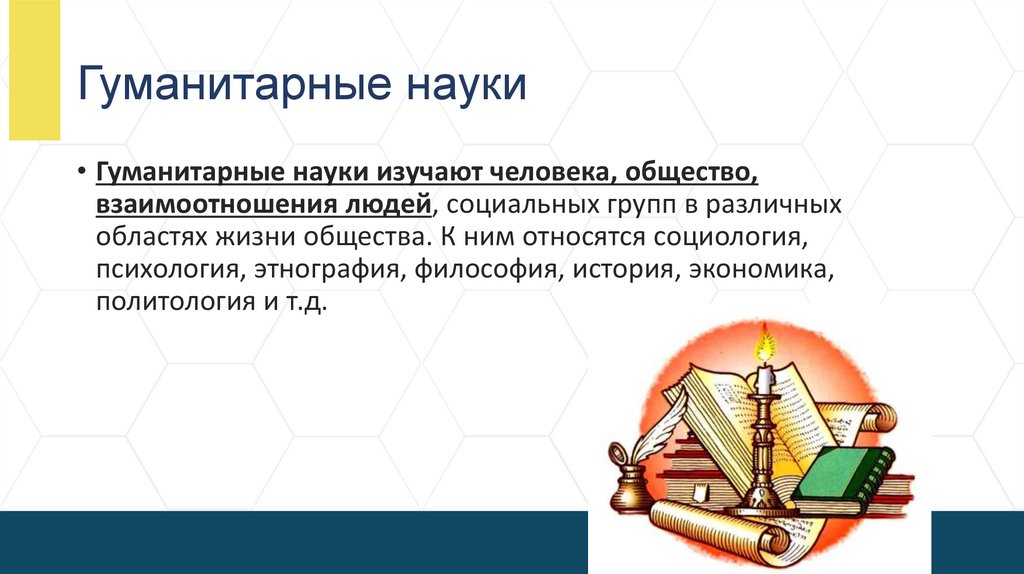 Гуманитарные науки

• Гуманитарные науки изучают человека, общество, взаимоотношения людей, социальных групп в различных областях жизни общества. К ним относятся социология, психология, этнография, философия, история, экономика, политология и т.д.